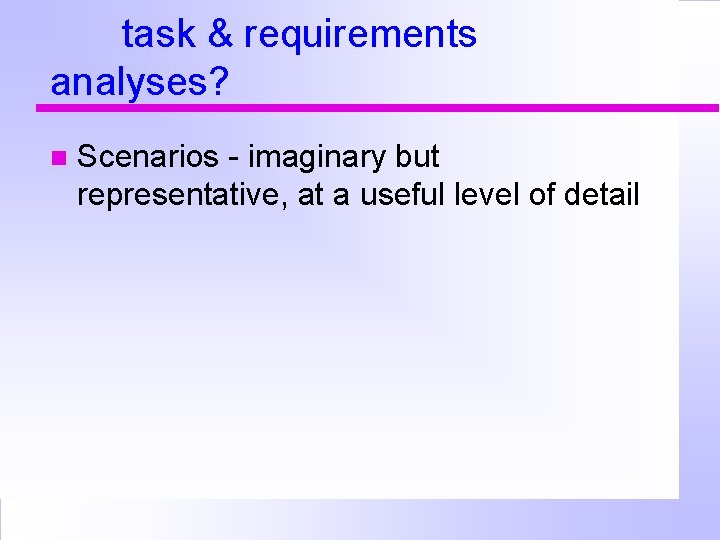 task & requirements analyses?

Scenarios - imaginary but representative, at a useful level of detail